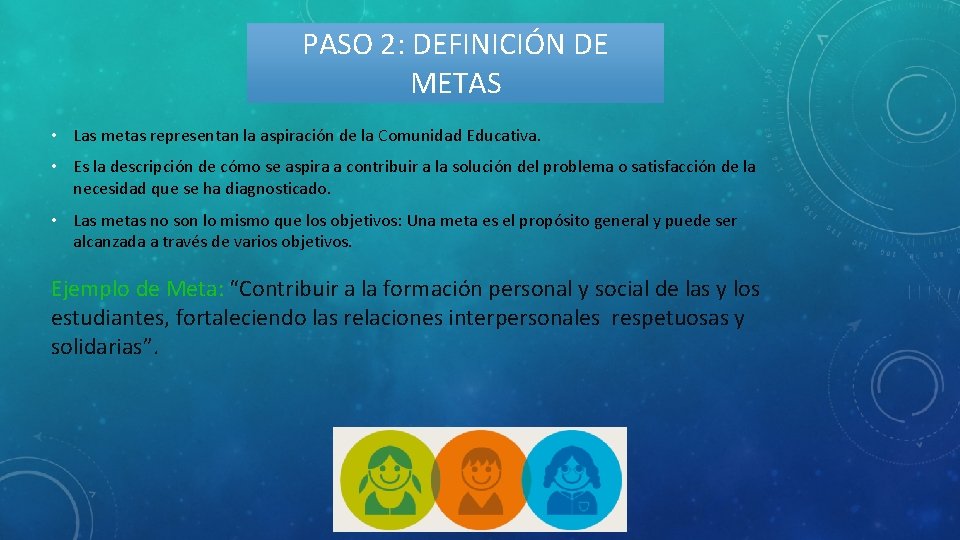 PASO 2: DEFINICIÓN DE METAS

• Las metas representan la aspiración de la Comunidad Educativa.

• Es la descripción de cómo se aspira a contribuir a la solución del problema o satisfacción de la necesidad que se ha diagnosticado.

• Las metas no son lo mismo que los objetivos: Una meta es el propósito general y puede ser alcanzada a través de varios objetivos.

Ejemplo de Meta: “Contribuir a la formación personal y social de las y los estudiantes, fortaleciendo las relaciones interpersonales respetuosas y solidarias”.